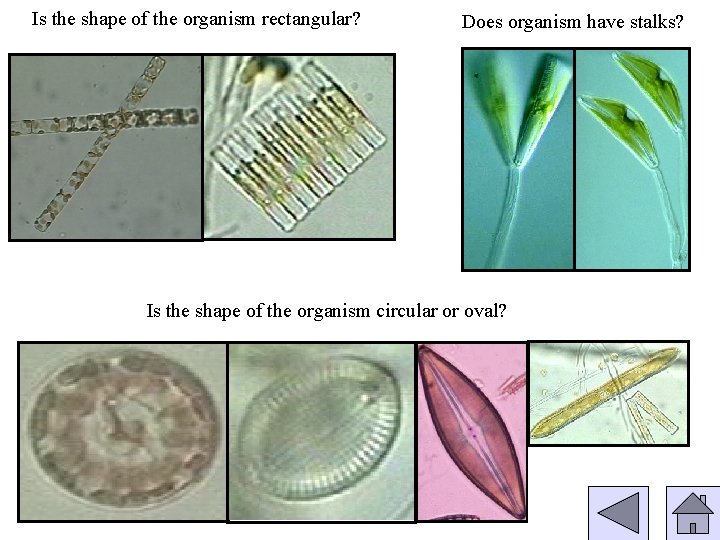 Is the shape of the organism rectangular?

Does organism have stalks?

Is the shape of the organism circular or oval?